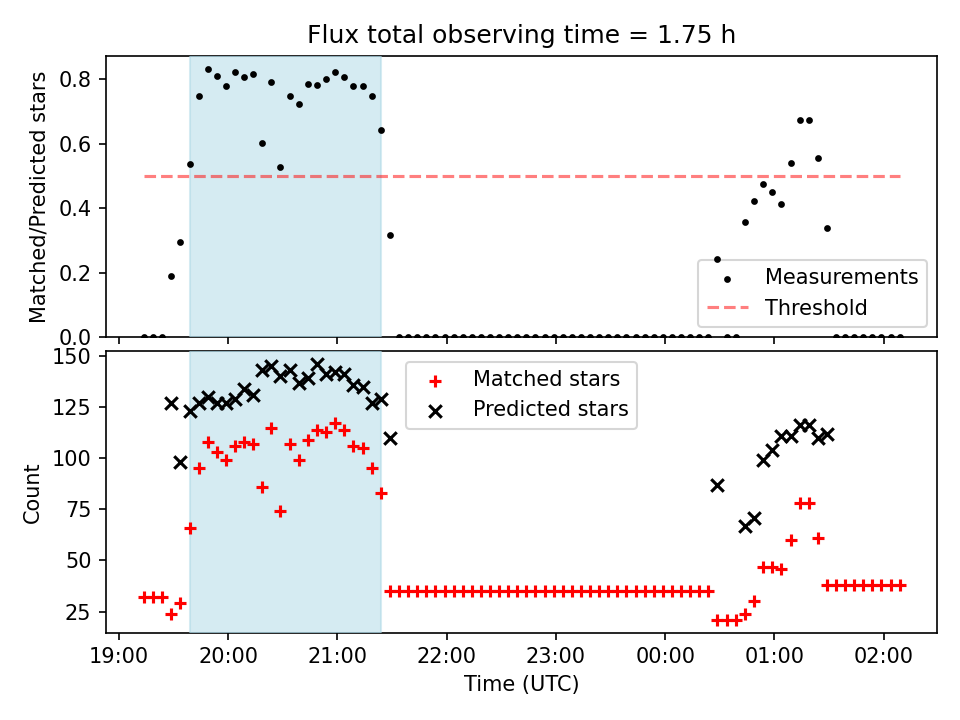 Flux total observing time = 1.75 h

Matched/Predicted stars

0.8
0.6
0.4
0.2
0.0

Measurements
Threshold

Count

150
125
100
75
50
25

Matched stars
Predicted stars

19:00
20:00
21:00
22:00
23:00
00:00
01:00
02:00

Time (UTC)